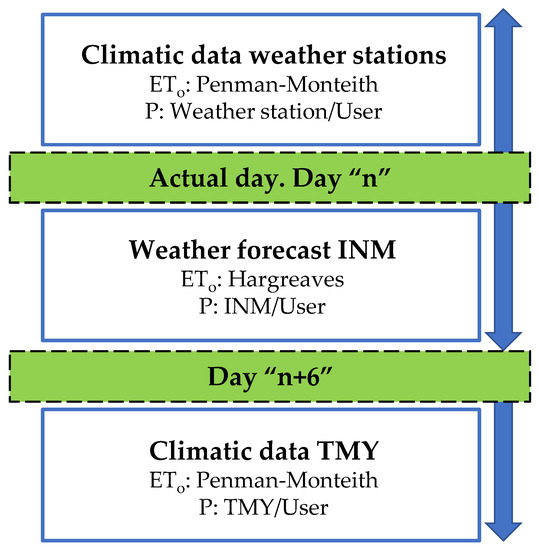 Climatic data weather stations
$ET_o$: Penman-Monteith
P: Weather station/User

Actual day. Day “n”

Weather forecast INM
$ET_o$: Hargreaves
P: INM/User

Day “n+6”

Climatic data TMY
$ET_o$: Penman-Monteith
P: TMY/User